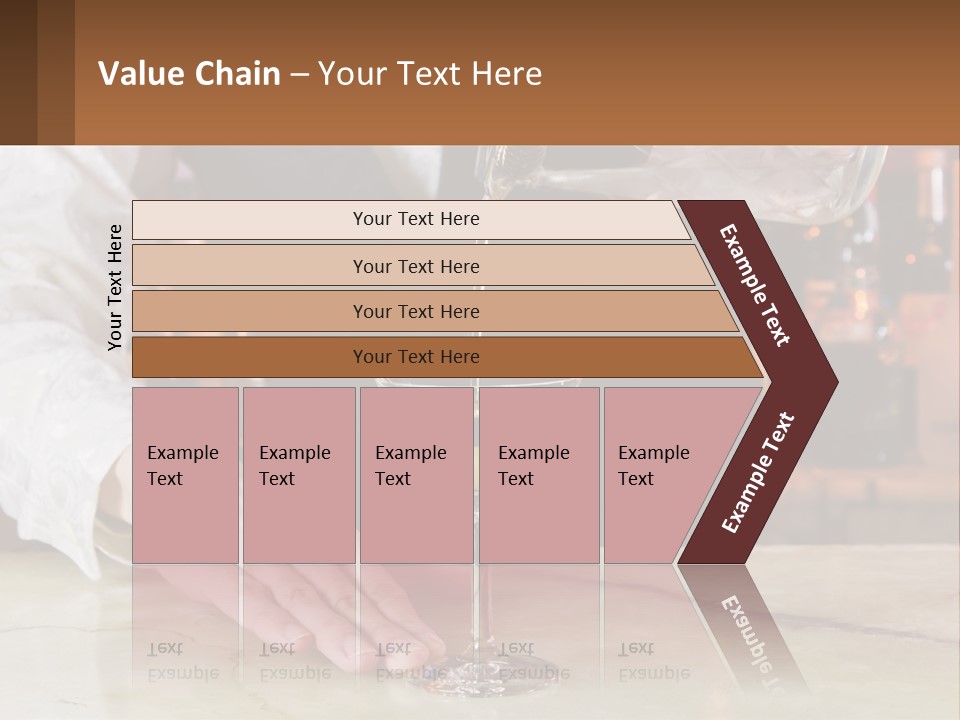 Value Chain – Your Text Here

Your Text Here

Your Text Here

Your Text Here

Your Text Here

Your Text Here

Example Text

Example Text

Example Text

Example Text

Example Text

Example Text

Example Text